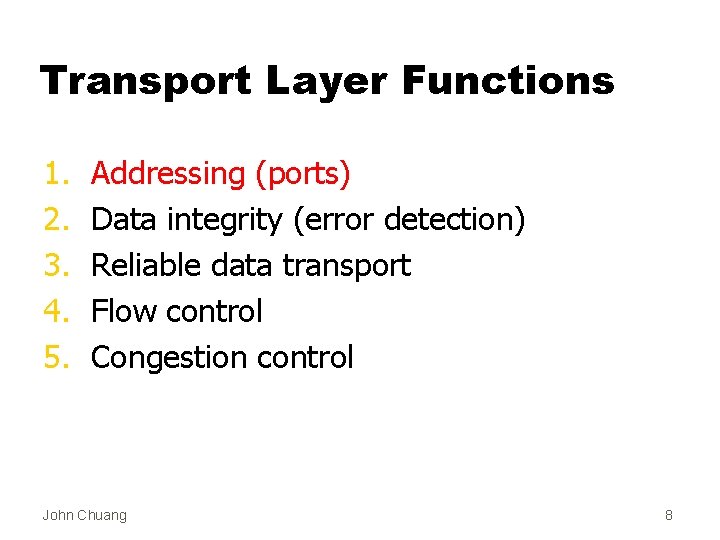 Transport Layer Functions

1. Addressing (ports)
2. Data integrity (error detection)
3. Reliable data transport
4. Flow control
5. Congestion control

John Chuang

8